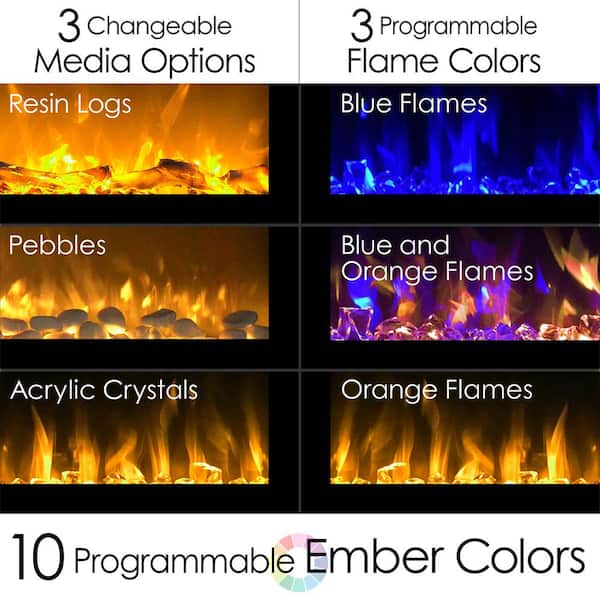 3 Changeable Media Options

Resin Logs

Pebbles

Acrylic Crystals

3 Programmable Flame Colors

Blue Flames

Blue and Orange Flames

Orange Flames

10 Programmable Ember Colors